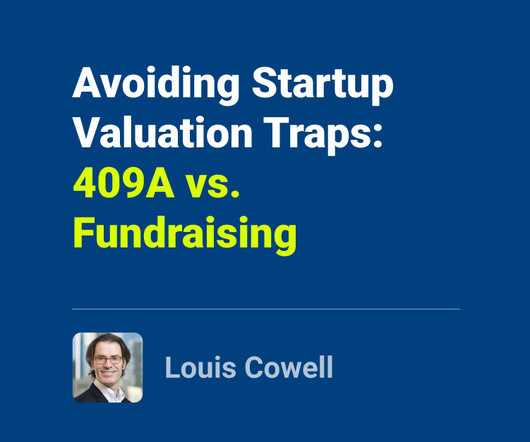 Avoiding Startup Valuation Traps: 409A vs. Fundraising

Louis Cowell